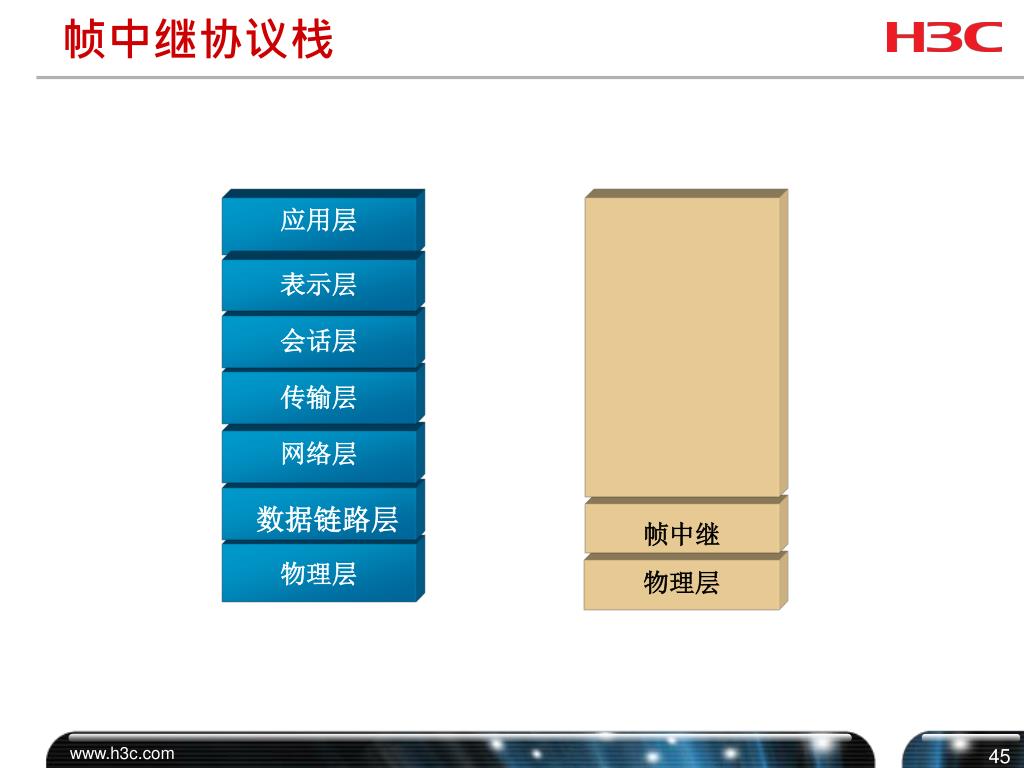 帧中继协议栈

H3C

应用层
表示层
会话层
传输层
网络层
数据链路层
物理层

帧中继
物理层

www.h3c.com

45